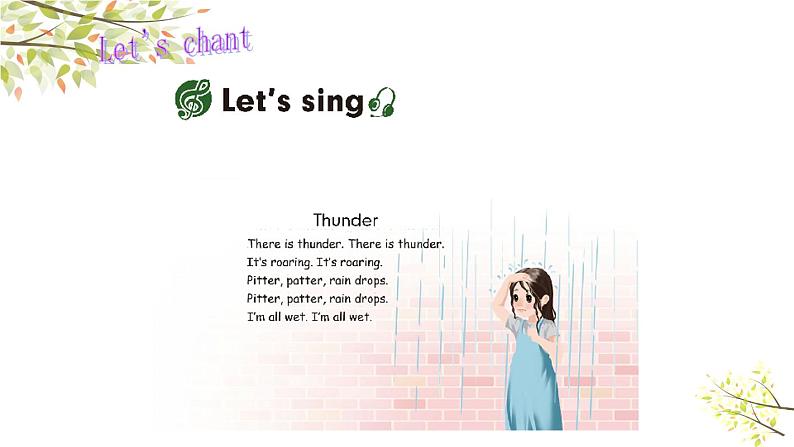 Let's chant

Let's sing

Thunder

There is thunder. There is thunder.
It's roaring. It's roaring.
Pitter, patter, rain drops.
Pitter, patter, rain drops.
I'm all wet. I'm all wet.